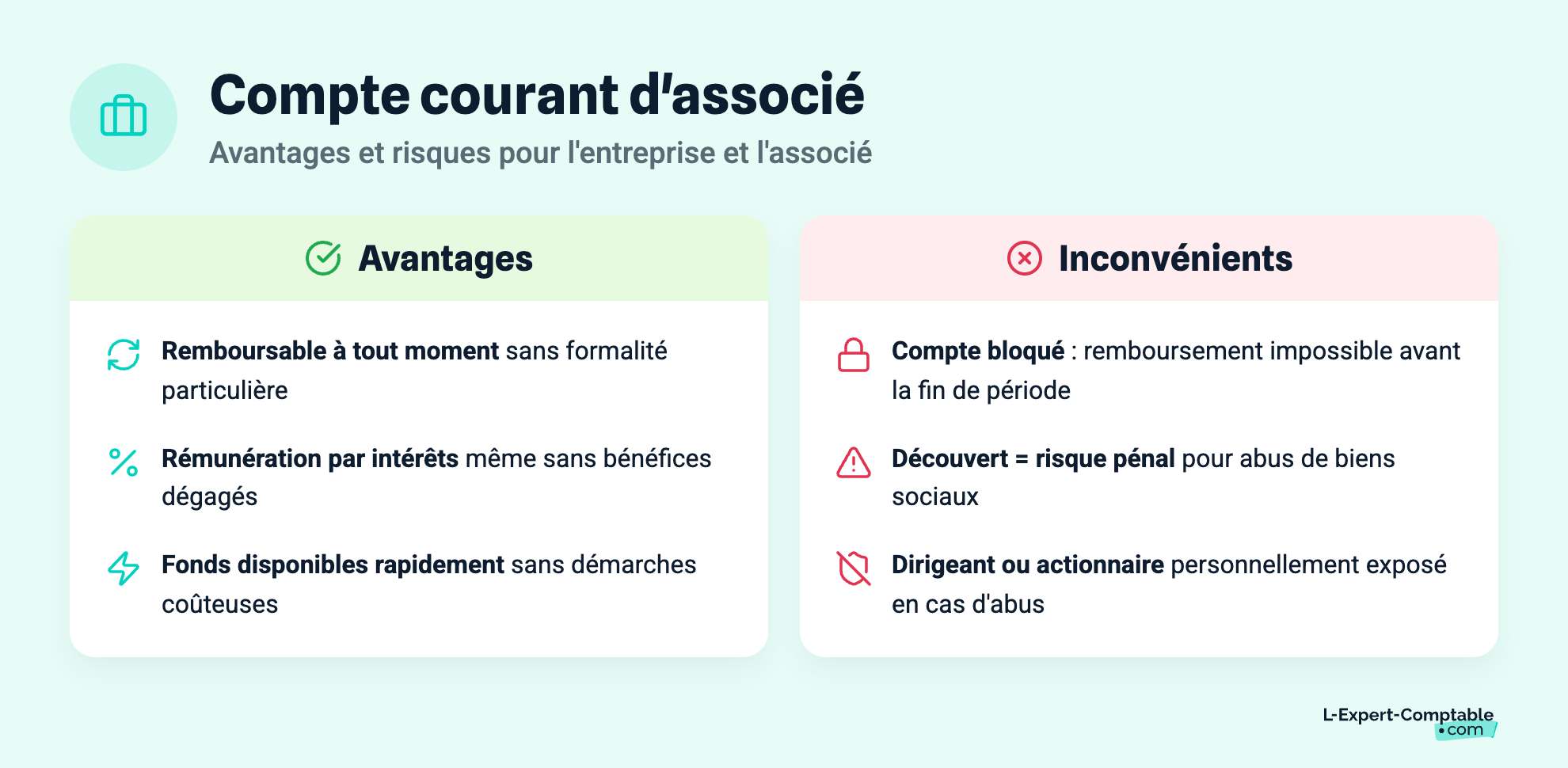 Compte courant d'associé

Avantages et risques pour l'entreprise et l'associé

Avantages

Remboursable à tout moment sans formalité particulière

Rémunération par intérêts même sans bénéfices dégagés

Fonds disponibles rapidement sans démarches coûteuses

Inconvénients

Compte bloqué : remboursement impossible avant la fin de période

Découvert = risque pénal pour abus de biens sociaux

Dirigeant ou actionnaire personnellement exposé en cas d'abus

L-Expert-Comptable
.com